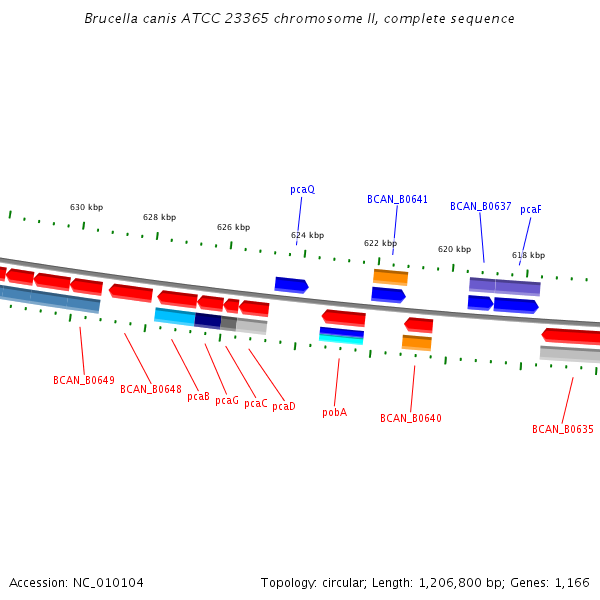 Brucella canis ATCC 23365 chromosome II, complete sequence

pcaQ
BCAN_B0641
BCAN_B0637
pcaF

630 kbp
628 kbp
626 kbp
624 kbp
622 kbp
620 kbp
618 kbp

BCAN_B0649
BCAN_B0648
pcaB
pcaG
pcaC
pcaD
pobA
BCAN_B0640
BCAN_B0635

Accession: NC_010104
Topology: circular; Length: 1,206,800 bp; Genes: 1,166